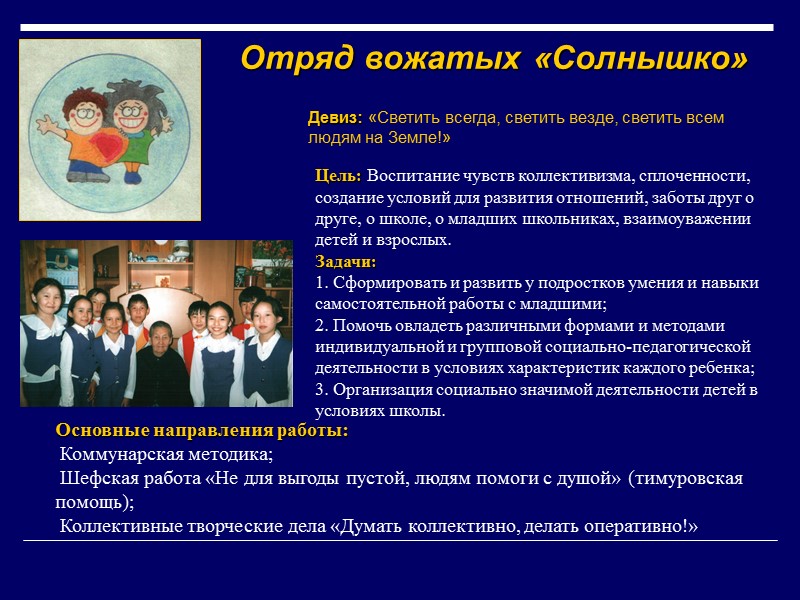 Отряд вожатых «Солнышко»

Девиз: «Светить всегда, светить везде, светить всем людям на Земле!»

Цель: Воспитание чувств коллективизма, сплоченности, создание условий для развития отношений, заботы друг о друге, о школе, о младших школьниках, взаимоуважении детей и взрослых.

Задачи:
1. Сформировать и развить у подростков умения и навыки самостоятельной работы с младшими;
2. Помочь овладеть различными формами и методами индивидуальной и групповой социально-педагогической деятельности в условиях характеристик каждого ребенка;
3. Организация социально значимой деятельности детей в условиях школы.

Основные направления работы:
Коммунарская методика;
Шефская работа «Не для выгоды пустой, людям помоги с душой» (тимуровская помощь);
Коллективные творческие дела «Думать коллективно, делать оперативно!»